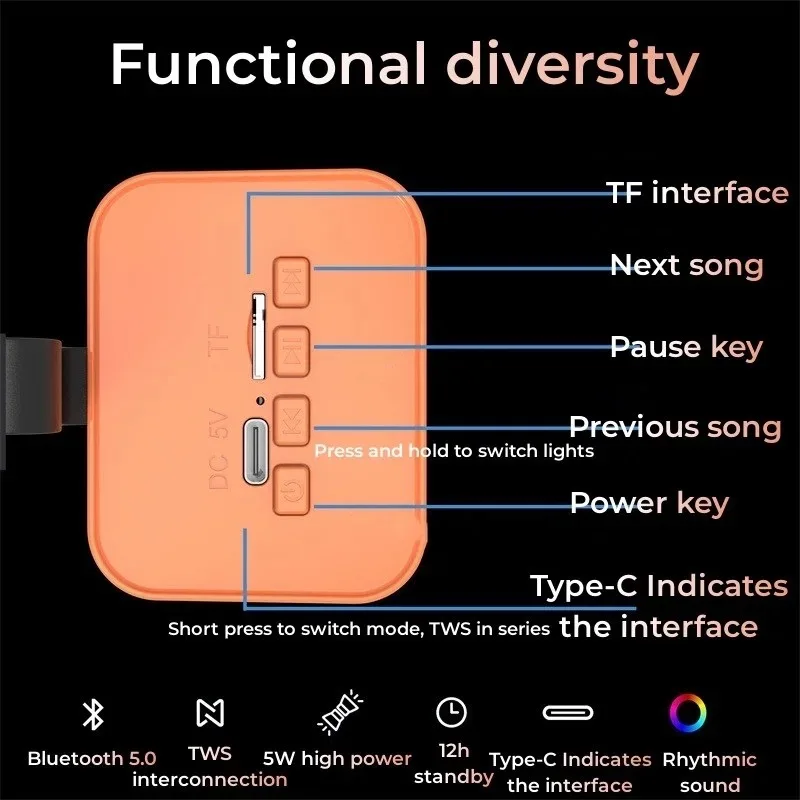 Functional diversity

TF interface

Next song

Pause key

Previous song

Press and hold to switch lights

Power key

Type-C Indicates the interface

Short press to switch mode, TWS in series

TF

DC 5V

Bluetooth 5.0

TWS interconnection

5W high power

12h standby

Type-C Indicates the interface

Rhythmic sound